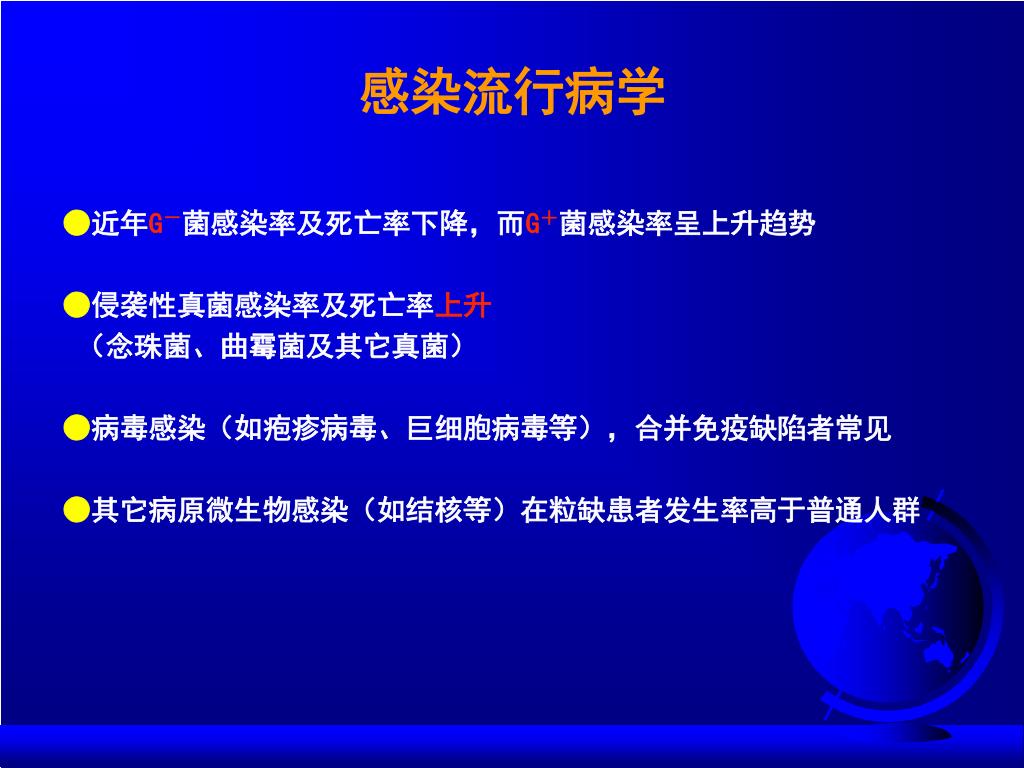 感染流行病学

●近年$G^-$菌感染率及死亡率下降，而$G^+$菌感染率呈上升趋势

●侵袭性真菌感染率及死亡率上升
（念珠菌、曲霉菌及其它真菌）

●病毒感染（如疱疹病毒、巨细胞病毒等），合并免疫缺陷者常见

●其它病原微生物感染（如结核等）在粒缺患者发生率高于普通人群